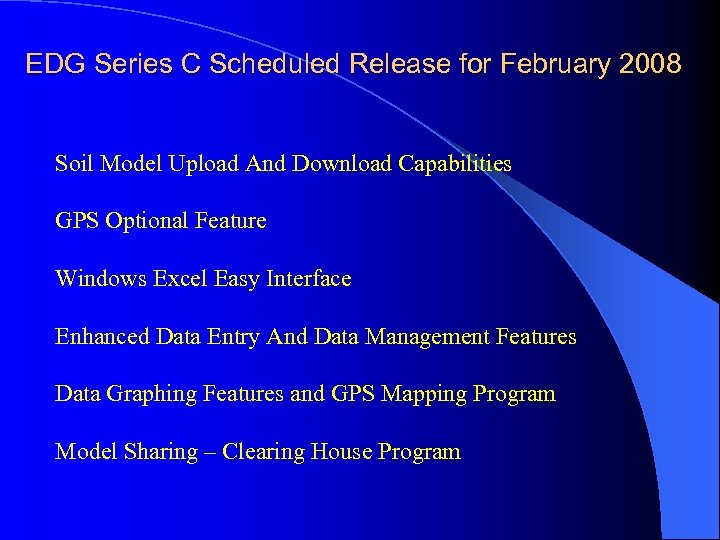 EDG Series C Scheduled Release for February 2008

Soil Model Upload And Download Capabilities

GPS Optional Feature

Windows Excel Easy Interface

Enhanced Data Entry And Data Management Features

Data Graphing Features and GPS Mapping Program

Model Sharing – Clearing House Program